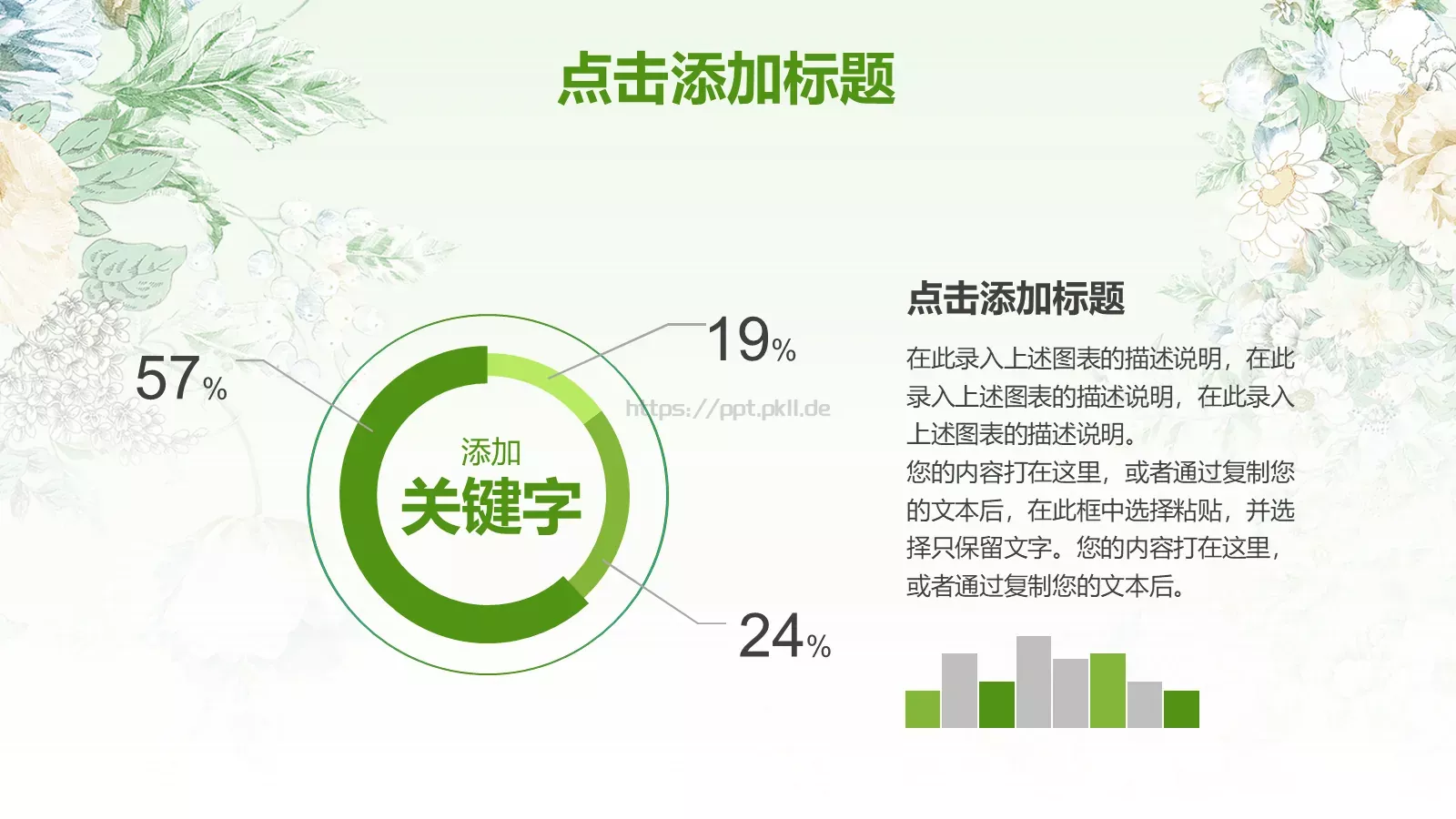 点击添加标题

57%

19%

https://ppt.pkll.de

添加
关键字

24%

点击添加标题

在此录入上述图表的描述说明，在此录入上述图表的描述说明，在此录入上述图表的描述说明。
您的内容打在这里，或者通过复制您的文本后，在此框中选择粘贴，并选择只保留文字。您的内容打在这里，或者通过复制您的文本后。